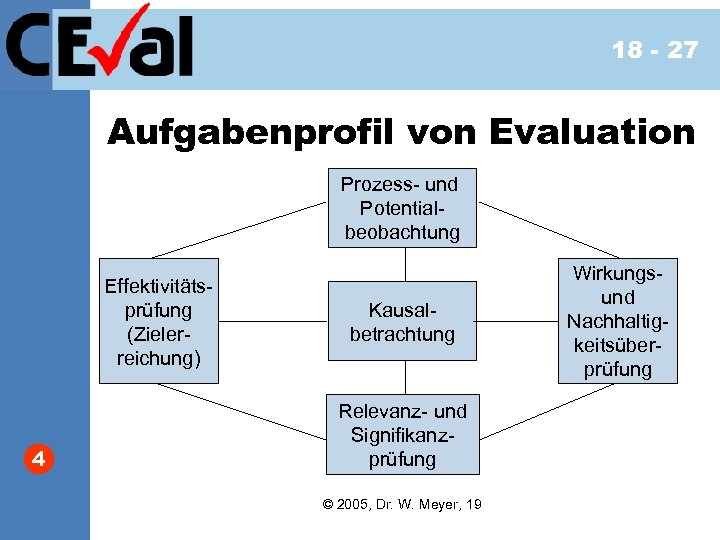 CEval

18 - 27

Aufgabenprofil von Evaluation

Prozess- und Potentialbeobachtung

Effektivitätsprüfung (Zielerreichung)

Kausalbetrachtung

Wirkungs- und Nachhaltigkeitsüberprüfung

Relevanz- und Signifikanzprüfung

4

© 2005, Dr. W. Meyer, 19